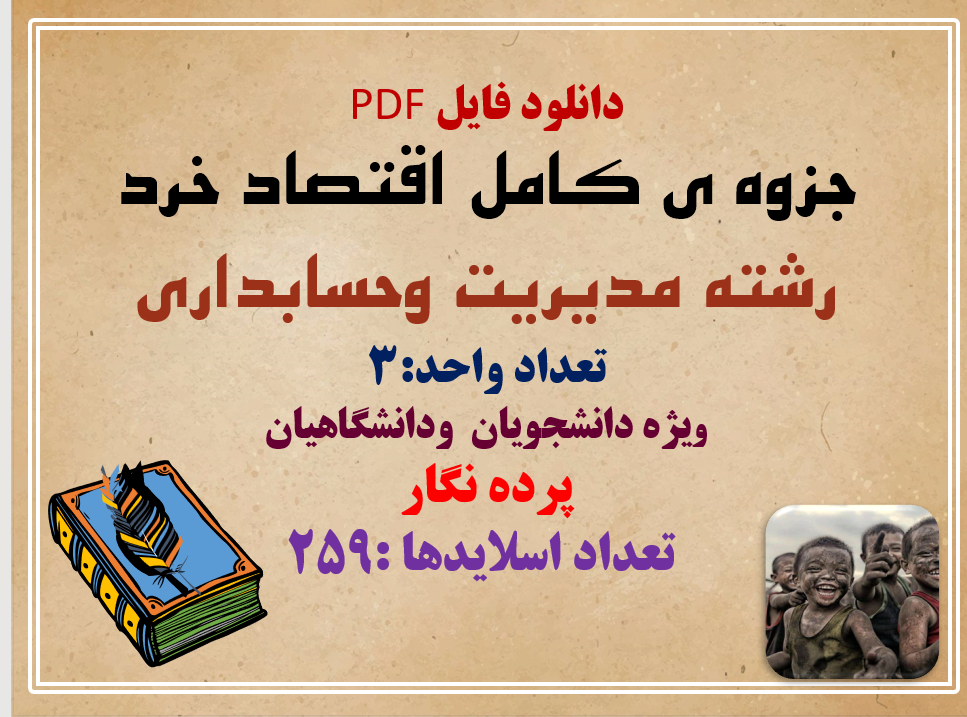 دانلود فایل PDF

جزوه ی کامل اقتصاد خرد

رشته مدیریت وحسابداری

تعداد واحد:۳

ویژه دانشجویان ودانشگاهیان

پرده نگار

تعداد اسلایدها :۲۵۹